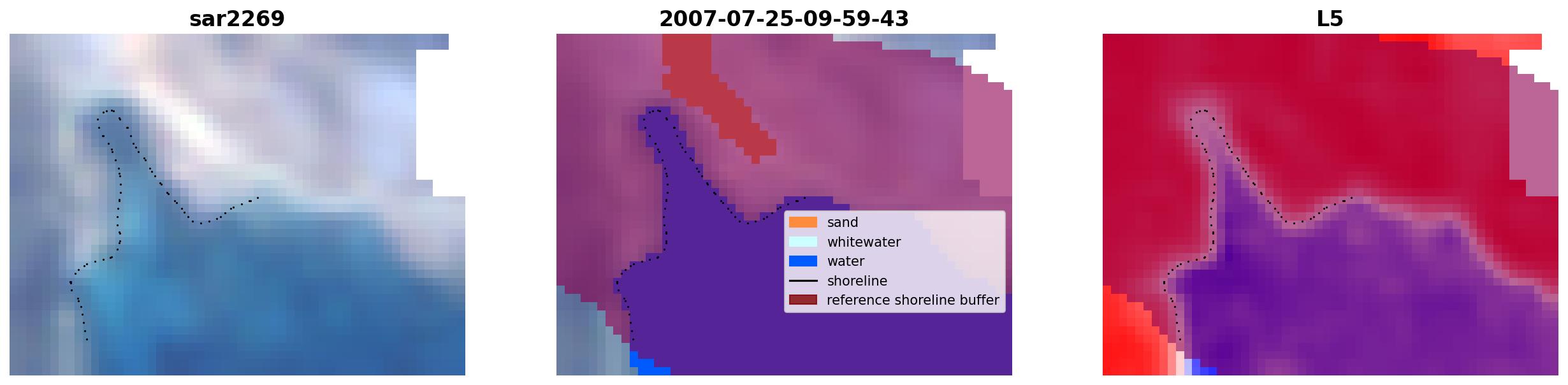 sar2269

2007-07-25-09-59-43

sand
whitewater
water
shoreline
reference shoreline buffer

L5